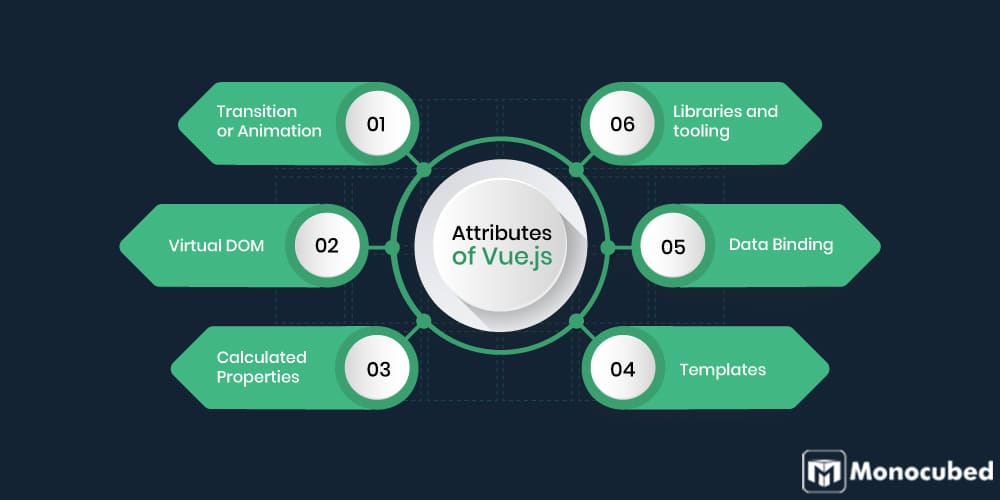 Attributes of Vue.js

Transition or Animation 01

Virtual DOM 02

Calculated Properties 03

04 Templates

05 Data Binding

06 Libraries and tooling

Monocubed